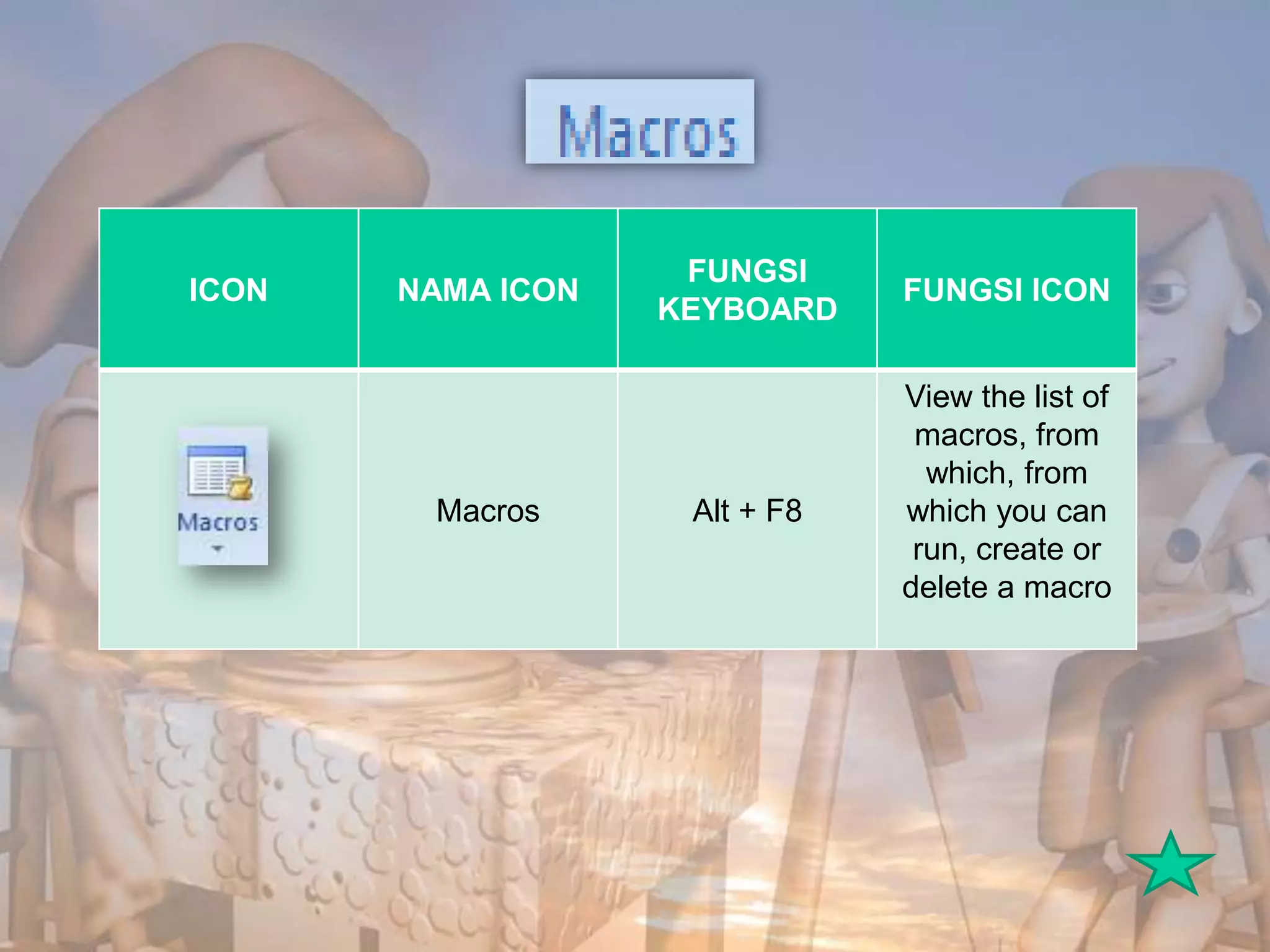 Macros

| ICON | NAMA ICON | FUNGSI KEYBOARD | FUNGSI ICON |
|---|---|---|---|
| Macros | Macros | Alt + F8 | View the list of macros, from which, from which you can run, create or delete a macro |